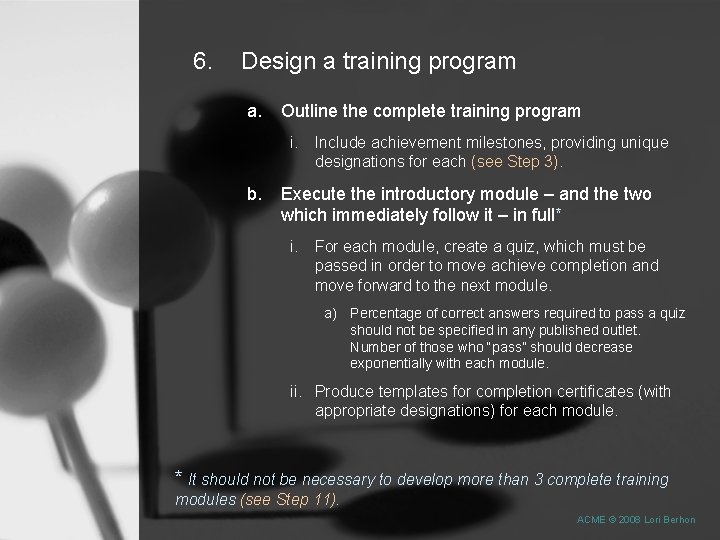 6. Design a training program

a. Outline the complete training program

i. Include achievement milestones, providing unique designations for each (see Step 3).

b. Execute the introductory module – and the two which immediately follow it – in full*

i. For each module, create a quiz, which must be passed in order to move achieve completion and move forward to the next module.

a) Percentage of correct answers required to pass a quiz should not be specified in any published outlet. Number of those who "pass" should decrease exponentially with each module.

ii. Produce templates for completion certificates (with appropriate designations) for each module.

* It should not be necessary to develop more than 3 complete training modules (see Step 11).

ACME © 2008 Lori Berhon